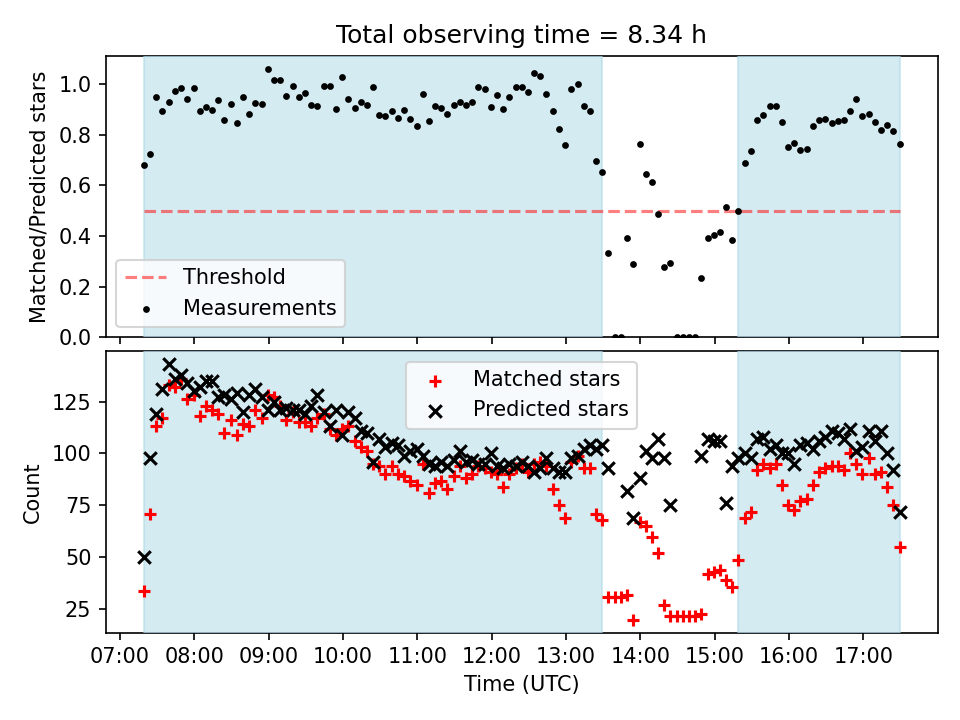 Total observing time = 8.34 h

Matched/Predicted stars

1.0
0.8
0.6
0.4
0.2
0.0

Threshold
Measurements

Count

125
100
75
50
25

Matched stars
Predicted stars

07:00 08:00 09:00 10:00 11:00 12:00 13:00 14:00 15:00 16:00 17:00

Time (UTC)